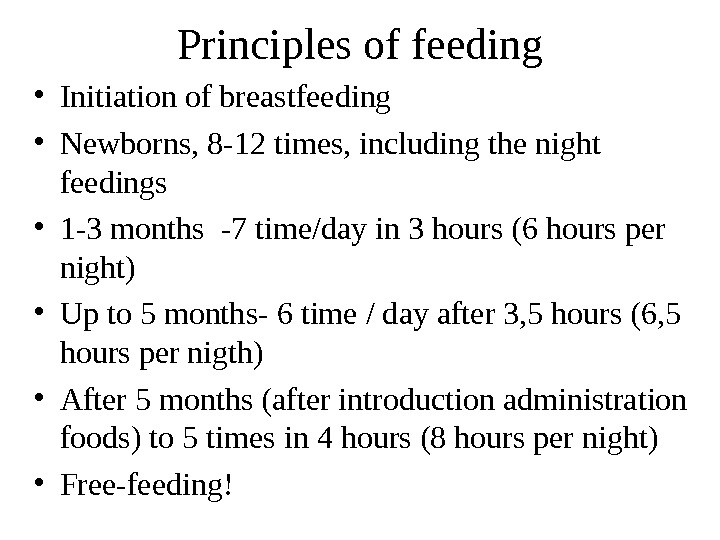 Principles of feeding

• Initiation of breastfeeding
• Newborns, 8-12 times, including the night feedings
• 1-3 months -7 time/day in 3 hours (6 hours per night)
• Up to 5 months- 6 time / day after 3,5 hours (6,5 hours per nigth)
• After 5 months (after introduction administration foods) to 5 times in 4 hours (8 hours per night)
• Free-feeding!